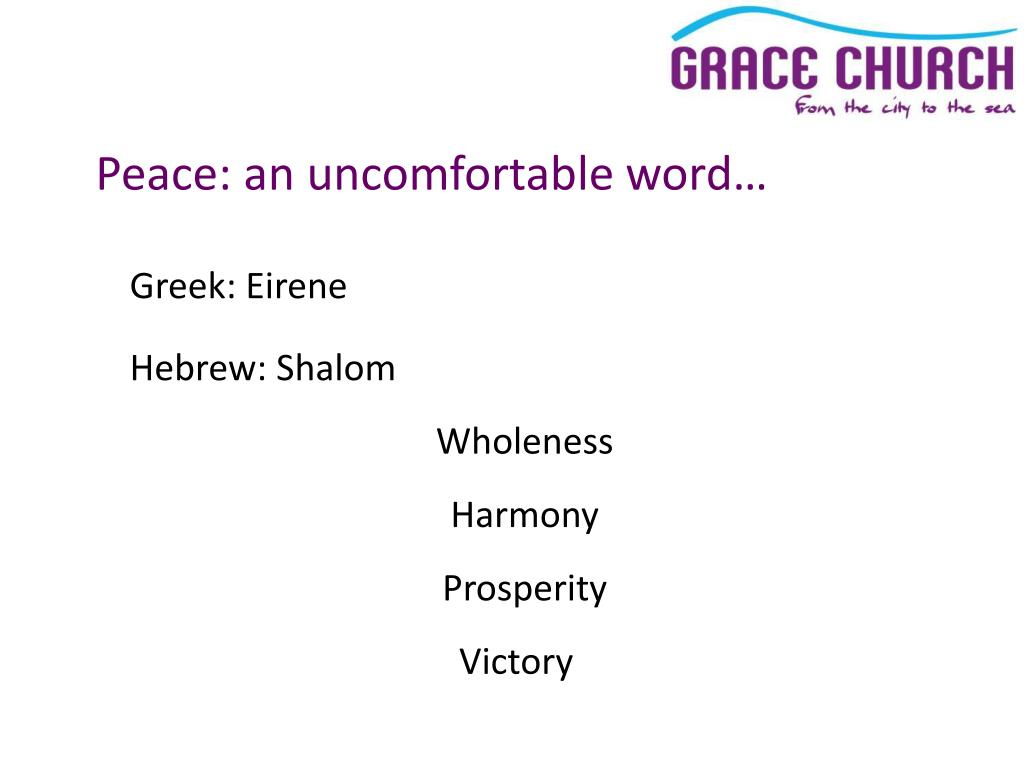 GRACE CHURCH
From the city to the sea

Peace: an uncomfortable word…

Greek: Eirene

Hebrew: Shalom

Wholeness

Harmony

Prosperity

Victory